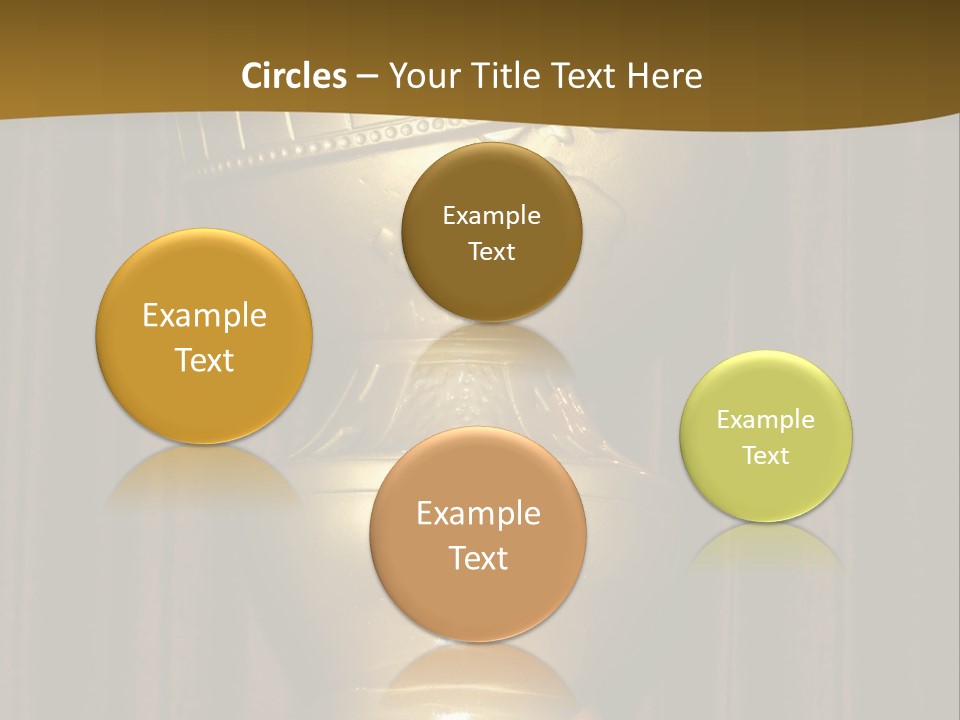 Circles – Your Title Text Here

Example Text

Example Text

Example Text

Example Text